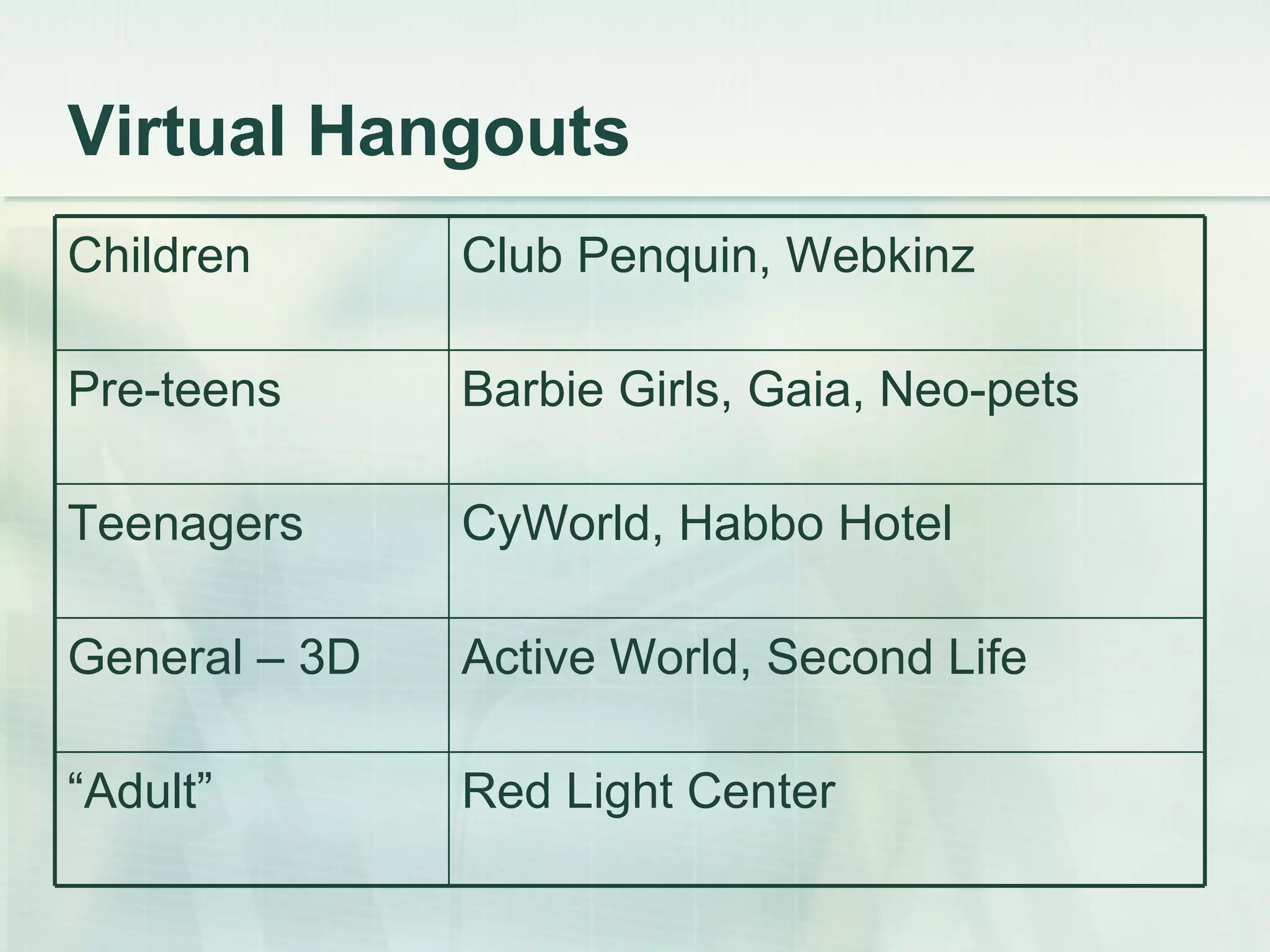 Virtual Hangouts

| Children | Club Penquin, Webkinz |
|---|---|
| Pre-teens | Barbie Girls, Gaia, Neo-pets |
| Teenagers | CyWorld, Habbo Hotel |
| General – 3D | Active World, Second Life |
| “Adult” | Red Light Center |